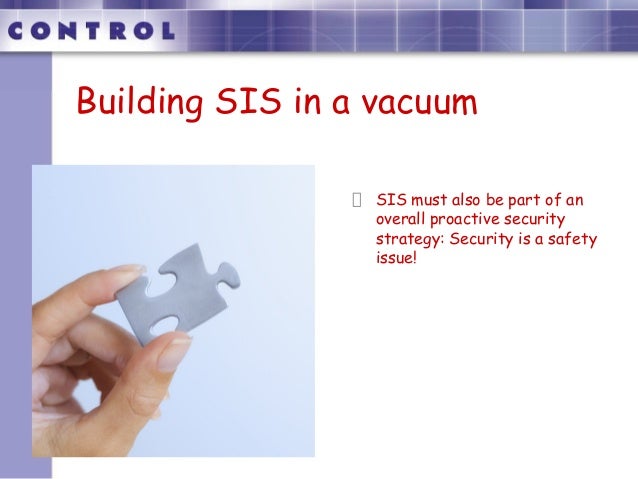 CONTROL

Building SIS in a vacuum

SIS must also be part of an overall proactive security strategy: Security is a safety issue!